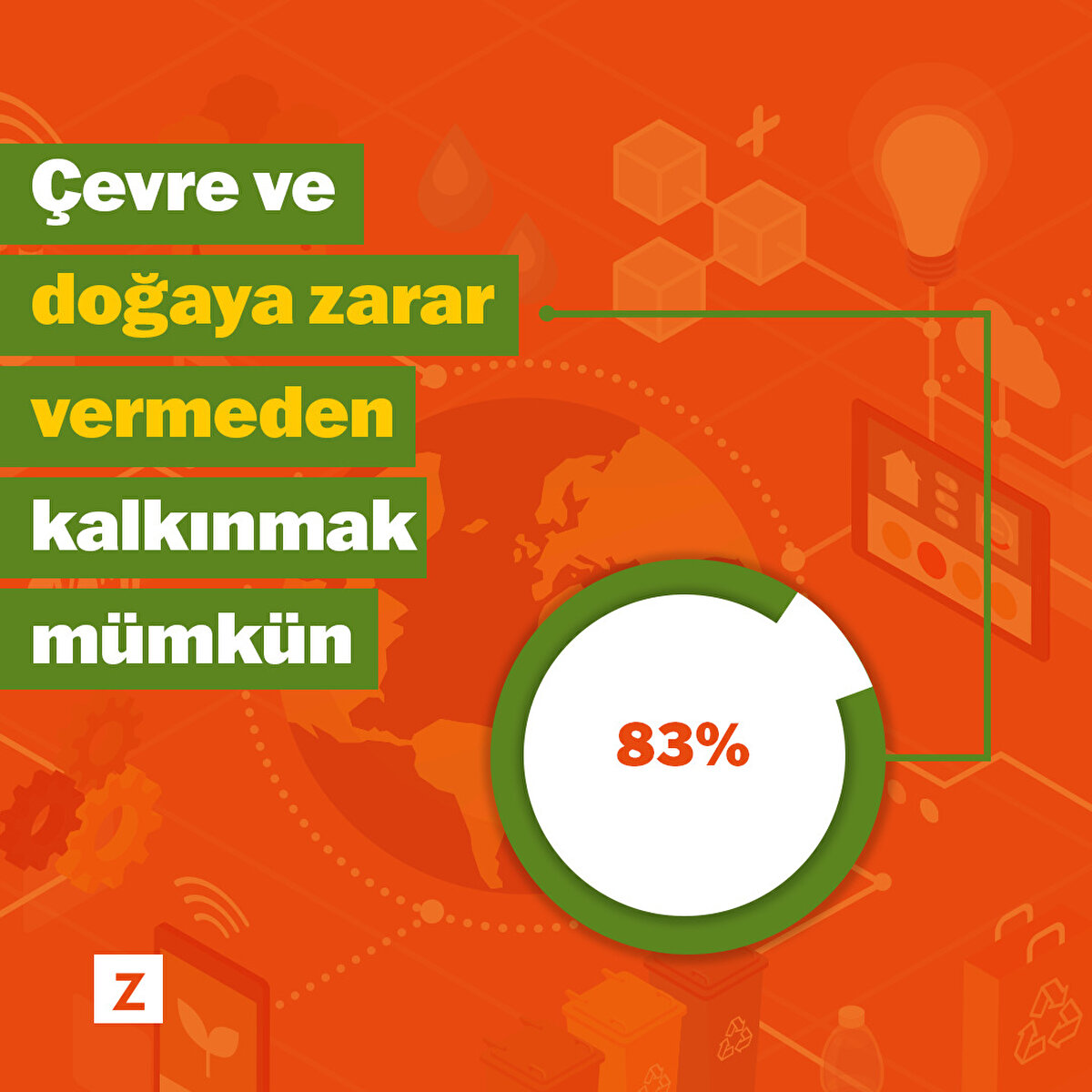 Çevre ve doğaya zarar vermeden kalkınmak mümkün

83%

Z